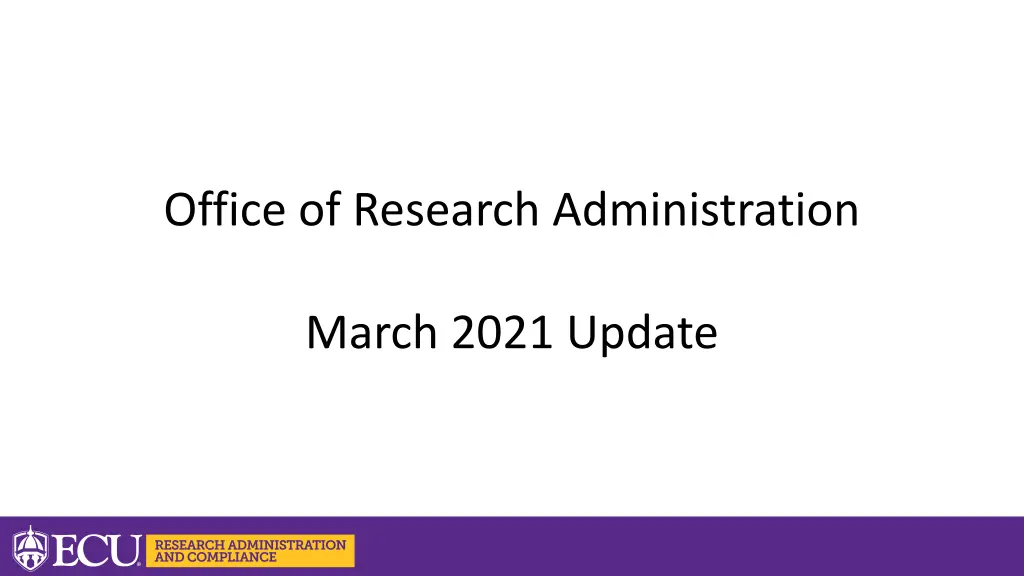 Office of Research Administration

March 2021 Update

ECU RESEARCH ADMINISTRATION AND COMPLIANCE